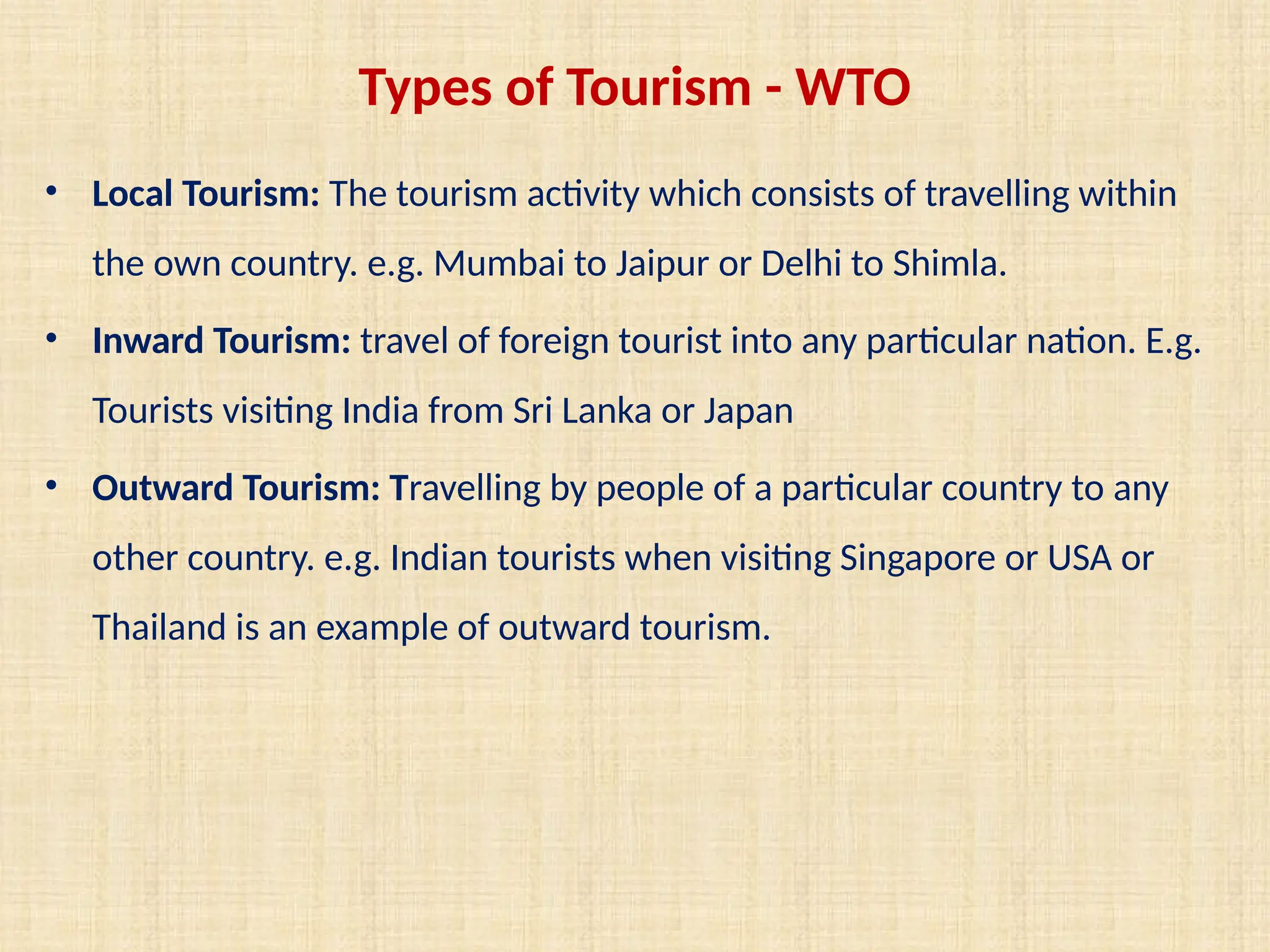 Types of Tourism - WTO

• Local Tourism: The tourism activity which consists of travelling within the own country. e.g. Mumbai to Jaipur or Delhi to Shimla.

• Inward Tourism: travel of foreign tourist into any particular nation. E.g. Tourists visiting India from Sri Lanka or Japan

• Outward Tourism: Travelling by people of a particular country to any other country. e.g. Indian tourists when visiting Singapore or USA or Thailand is an example of outward tourism.